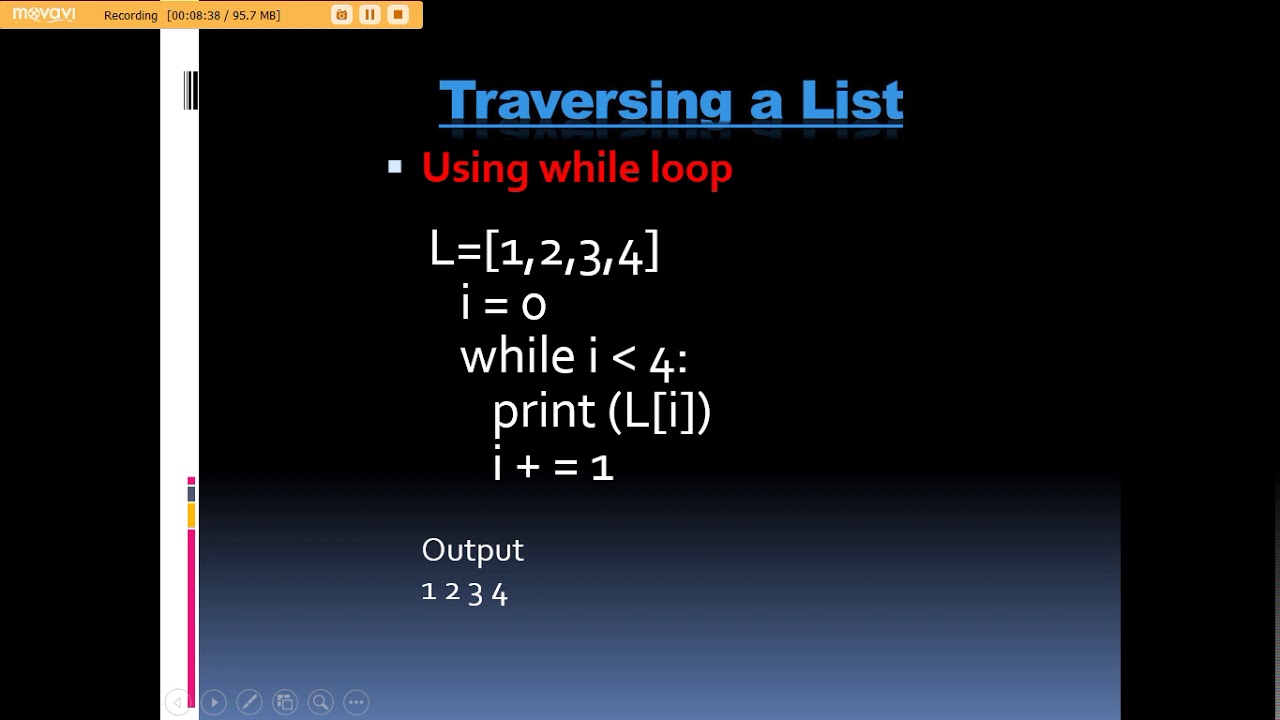 movavi Recording [00:08:38 / 95.7 MB]

Traversing a List

Using while loop

L=[1,2,3,4]
i = 0
while i < 4:
print (L[i])
i + = 1

Output
1 2 3 4